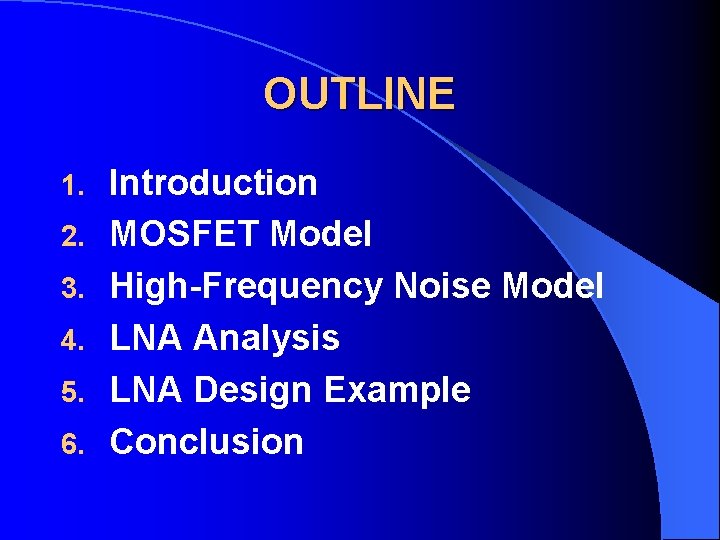 OUTLINE

1. Introduction
2. MOSFET Model
3. High-Frequency Noise Model
4. LNA Analysis
5. LNA Design Example
6. Conclusion